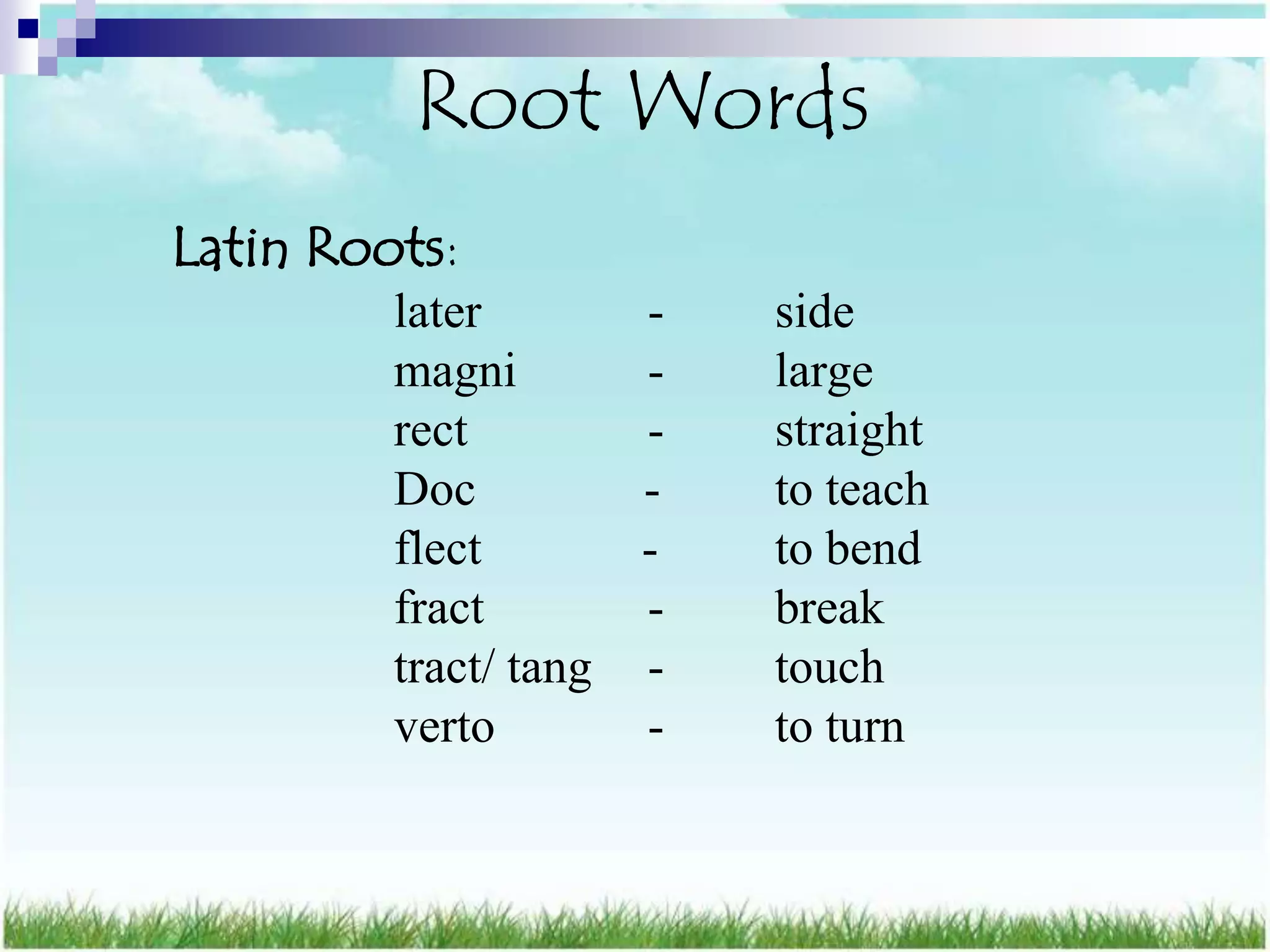 Root Words

Latin Roots:

later - side
magni - large
rect - straight
Doc - to teach
flect - to bend
fract - break
tract/ tang - touch
verto - to turn